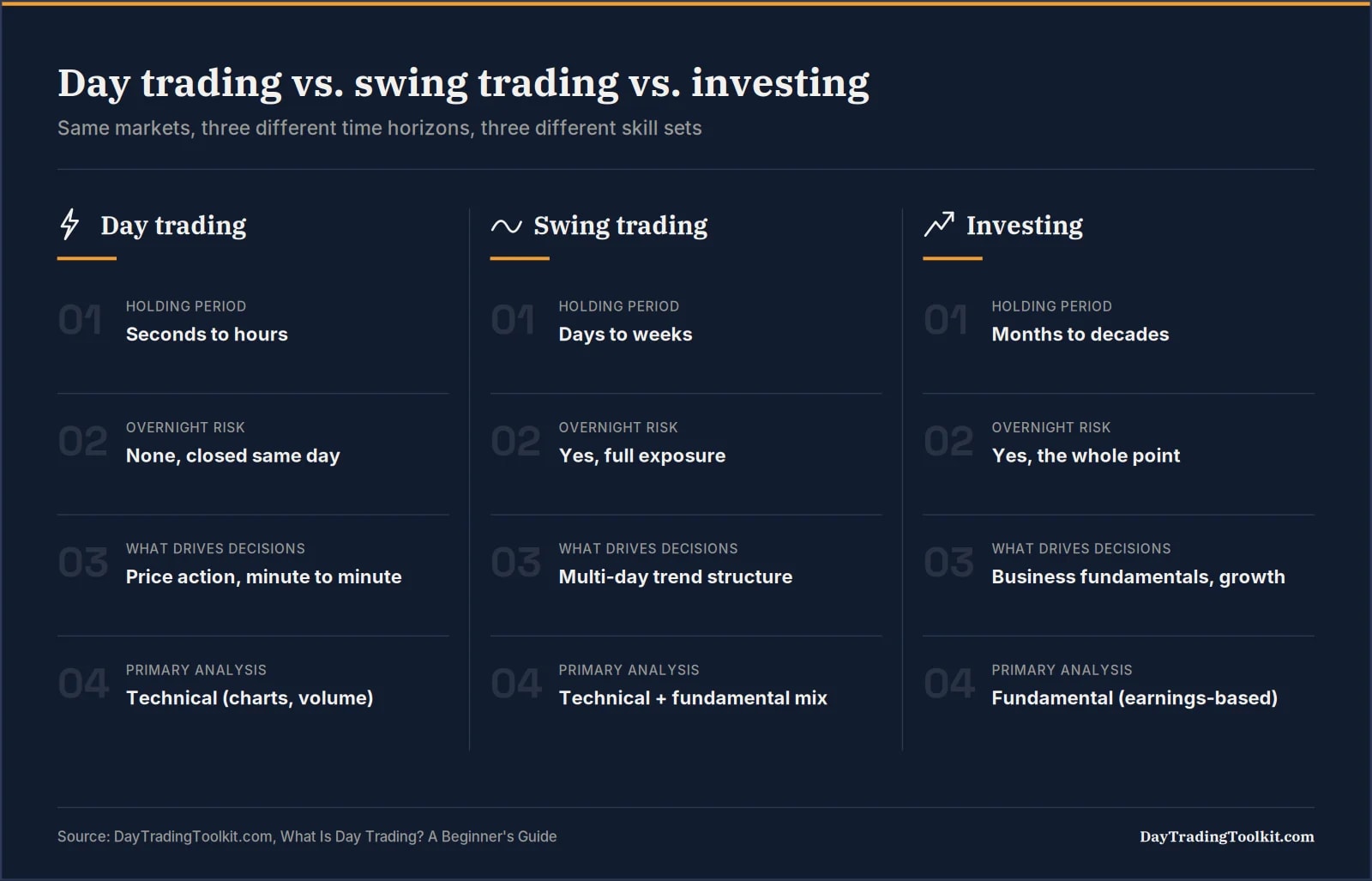 Day trading vs. swing trading vs. investing
Same markets, three different time horizons, three different skill sets

Day trading

01 HOLDING PERIOD
Seconds to hours

02 OVERNIGHT RISK
None, closed same day

03 WHAT DRIVES DECISIONS
Price action, minute to minute

04 PRIMARY ANALYSIS
Technical (charts, volume)

Swing trading

01 HOLDING PERIOD
Days to weeks

02 OVERNIGHT RISK
Yes, full exposure

03 WHAT DRIVES DECISIONS
Multi-day trend structure

04 PRIMARY ANALYSIS
Technical + fundamental mix

Investing

01 HOLDING PERIOD
Months to decades

02 OVERNIGHT RISK
Yes, the whole point

03 WHAT DRIVES DECISIONS
Business fundamentals, growth

04 PRIMARY ANALYSIS
Fundamental (earnings-based)

Source: DayTradingToolkit.com, What Is Day Trading? A Beginner's Guide

DayTradingToolkit.com